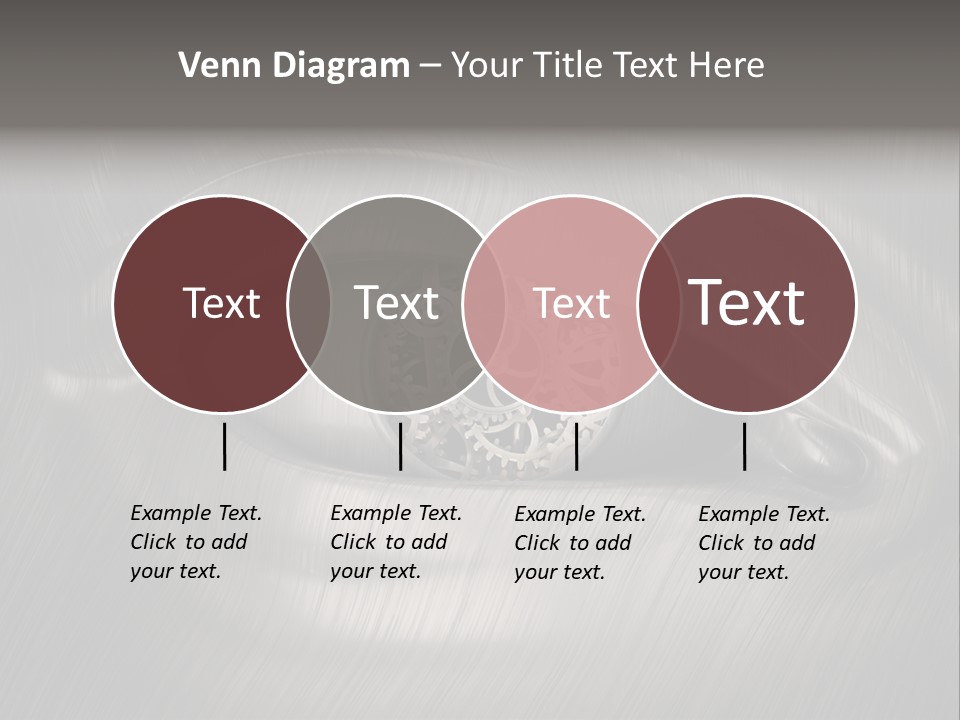 Venn Diagram – Your Title Text Here

Text

Text

Text

Text

Example Text. Click to add your text.

Example Text. Click to add your text.

Example Text. Click to add your text.

Example Text. Click to add your text.